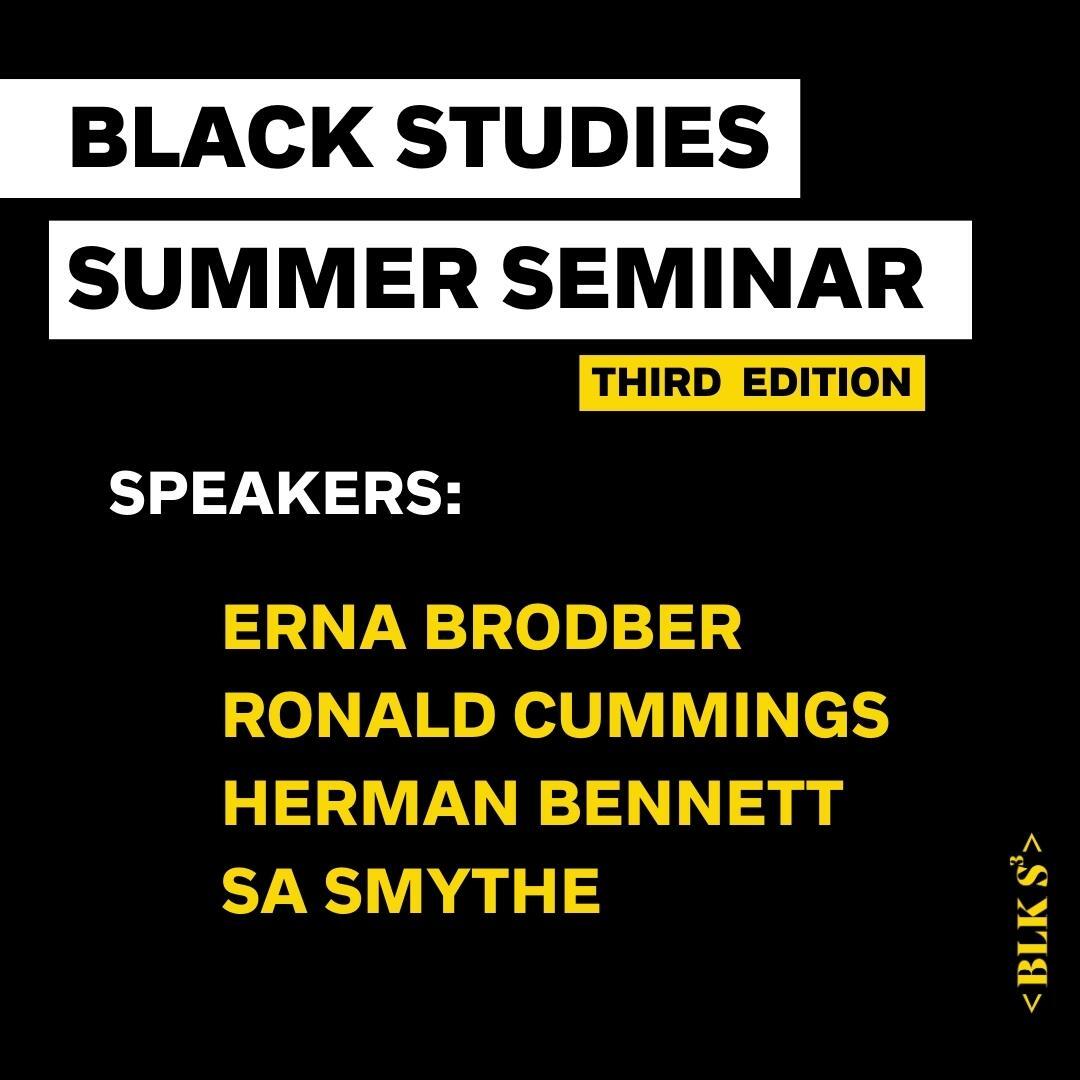 BLACK STUDIES
SUMMER SEMINAR
THIRD EDITION

SPEAKERS:

ERNA BRODBER
RONALD CUMMINGS
HERMAN BENNETT
SA SMYTHE

<BLK $S^3$>